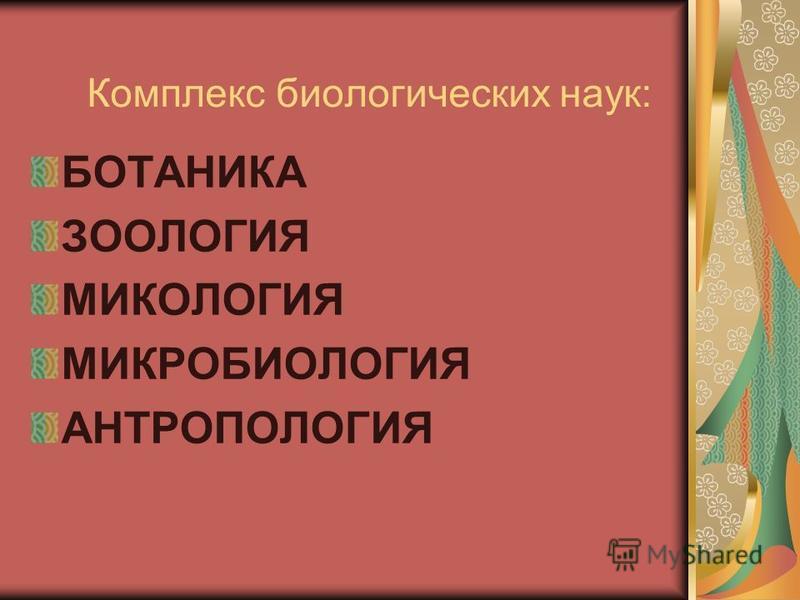 Комплекс биологических наук:

БОТАНИКА
ЗООЛОГИЯ
МИКОЛОГИЯ
МИКРОБИОЛОГИЯ
АНТРОПОЛОГИЯ

MyShared